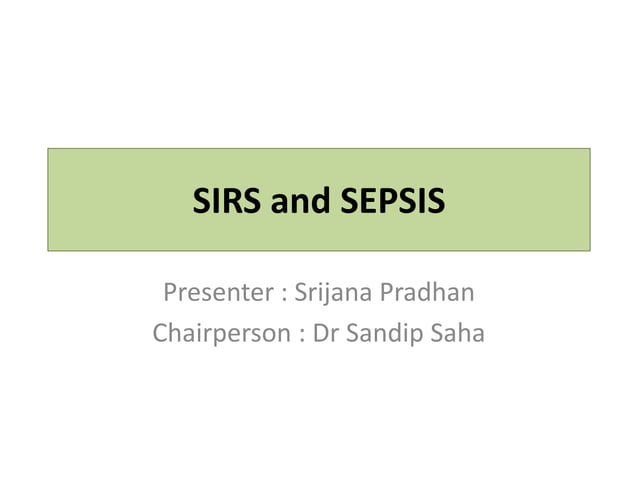 SIRS and SEPSIS

Presenter : Srijana Pradhan
Chairperson : Dr Sandip Saha